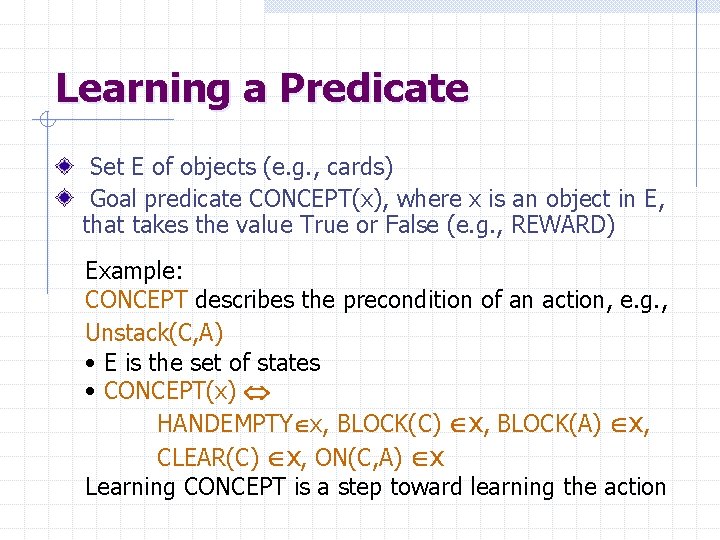 Learning a Predicate

Set E of objects (e.g., cards)

Goal predicate CONCEPT(x), where x is an object in E, that takes the value True or False (e.g., REWARD)

Example:
CONCEPT describes the precondition of an action, e.g., Unstack(C,A)
• E is the set of states
• CONCEPT(x) $\Leftrightarrow$
HANDEMPTY$\in$x, BLOCK(C) $\in$x, BLOCK(A) $\in$x, CLEAR(C) $\in$x, ON(C,A) $\in$x
Learning CONCEPT is a step toward learning the action